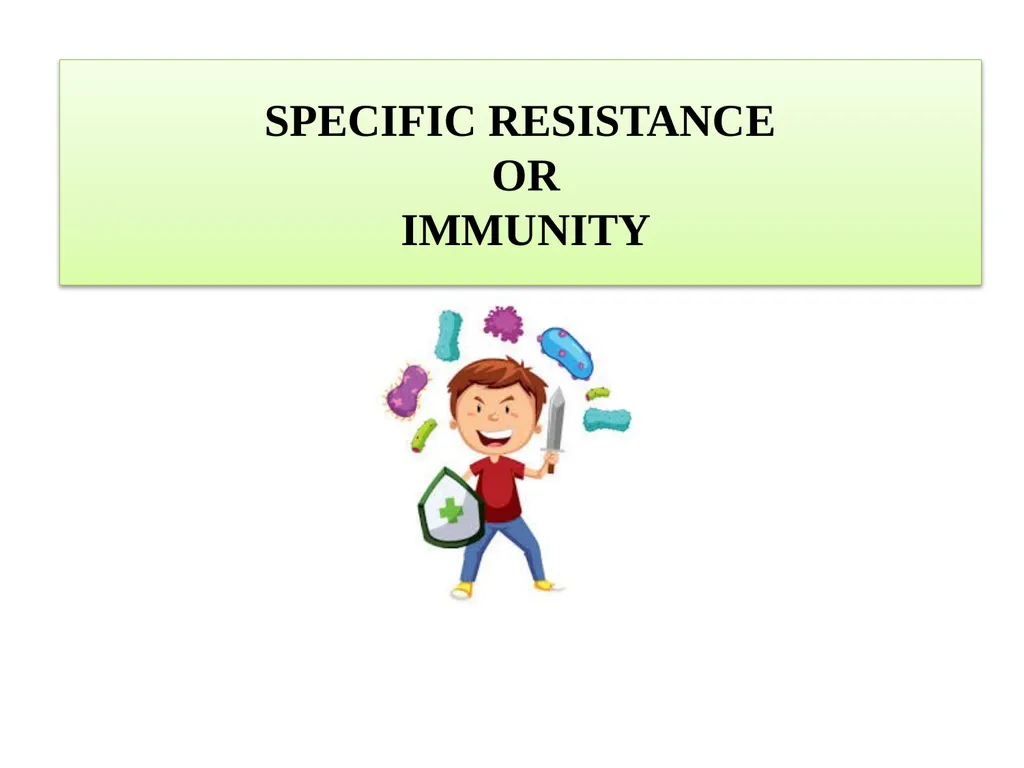 SPECIFIC RESISTANCE
OR
IMMUNITY